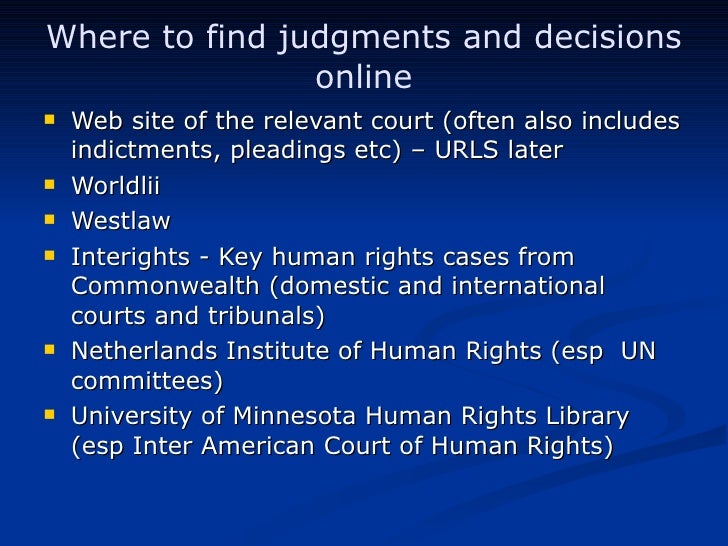 Where to find judgments and decisions online

- Web site of the relevant court (often also includes indictments, pleadings etc) – URLS later
- Worldlii
- Westlaw
- Interights - Key human rights cases from Commonwealth (domestic and international courts and tribunals)
- Netherlands Institute of Human Rights (esp UN committees)
- University of Minnesota Human Rights Library (esp Inter American Court of Human Rights)